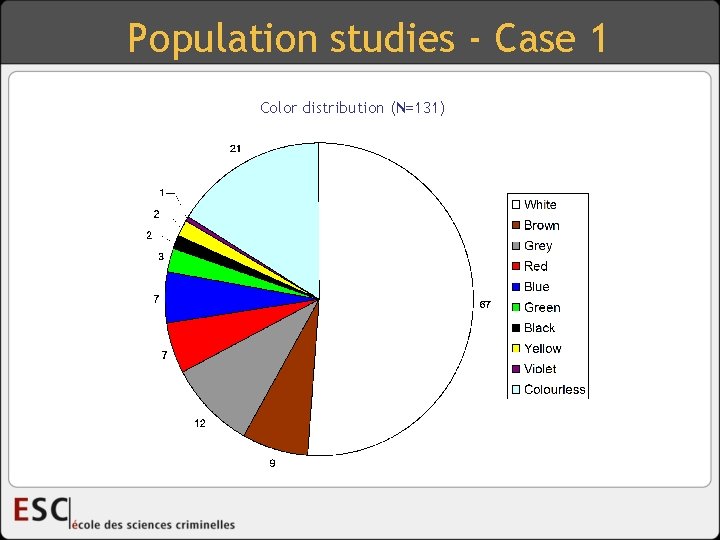 Population studies - Case 1

Color distribution (N=131)

21

1

2

2

3

7

7

12

9

67

White
Brown
Grey
Red
Blue
Green
Black
Yellow
Violet
Colourless

ESC école des sciences criminelles